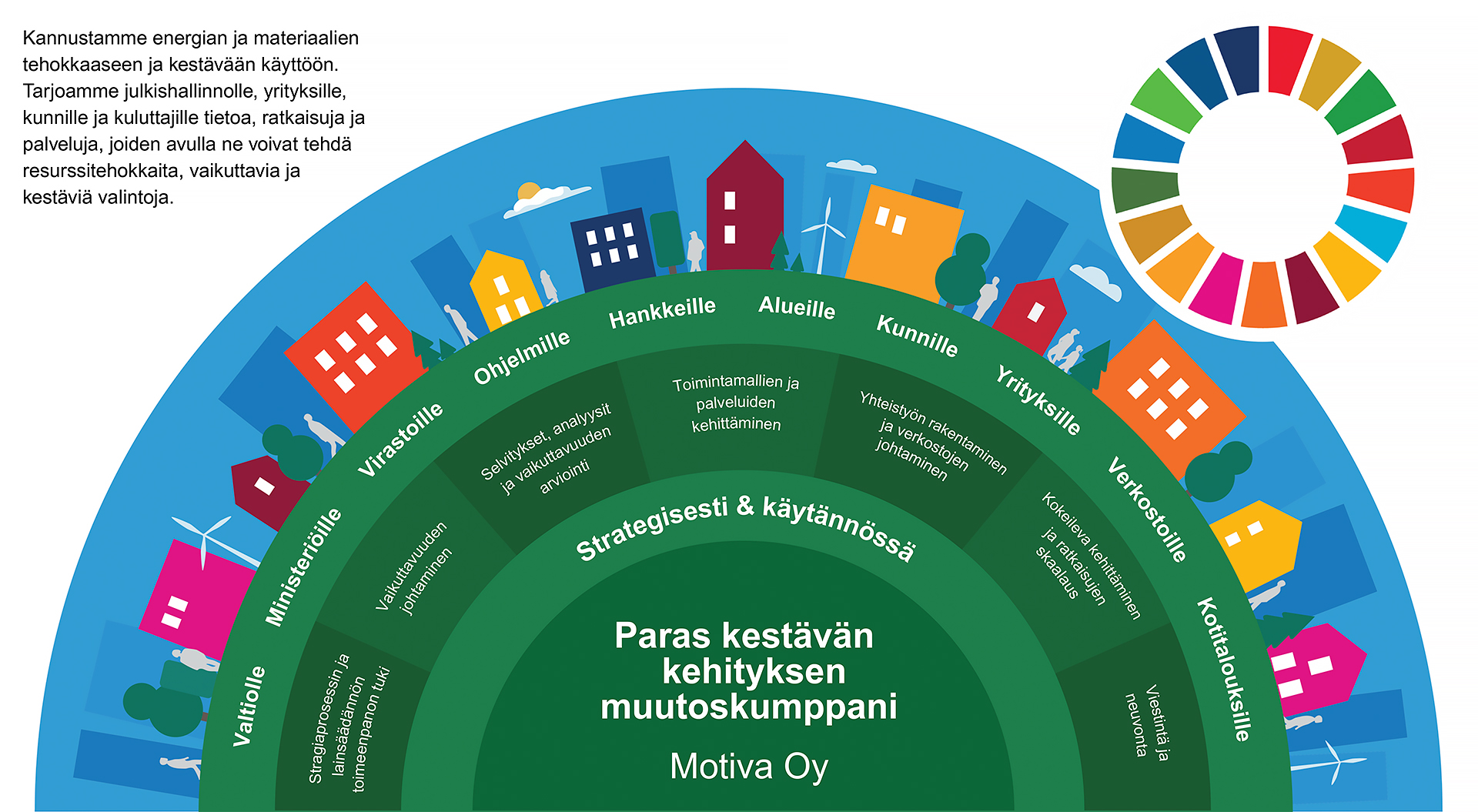 Kannustamme energian ja materiaalien tehokkaaseen ja kestävään käyttöön. Tarjoamme julkishallinnolle, yrityksille, kunnille ja kuluttajille tietoa, ratkaisuja ja palveluja, joiden avulla ne voivat tehdä resurssitehokkaita, vaikuttavia ja kestäviä valintoja.

Valtiolle

Ministeriöille

Virastoille

Ohjelmille

Hankkeille

Alueille

Kunnille

Yrityksille

Verkostoille

Kotitalouksille

Stragiaprosessin ja lainsäädännön toimeenpanon tuki

Vaikuttavuuden johtaminen

Selvitykset, analyysit ja vaikuttavuuden arviointi

Toimintamallien ja palveluiden kehittäminen

Yhteistyön rakentaminen ja verkostojen johtaminen

Kokeileva kehittäminen ja ratkaisujen skaalaus

Viestintä ja neuvonta

Strategisesti & käytännössä

Paras kestävän kehityksen muutoskumppani

Motiva Oy